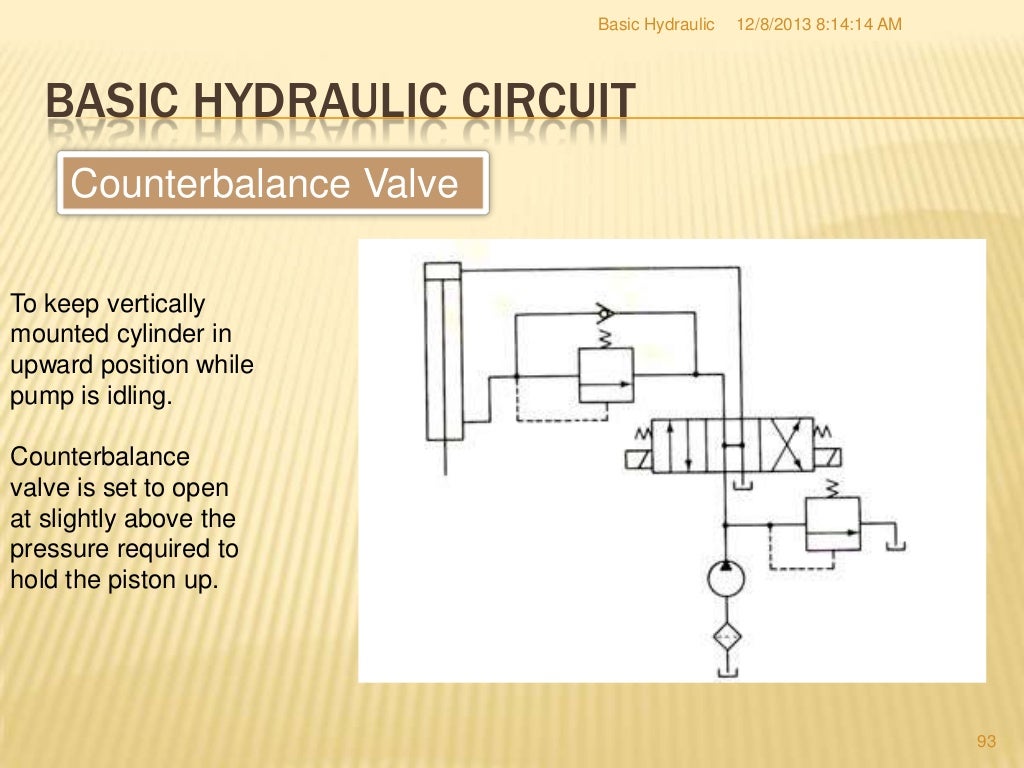 Basic Hydraulic 12/8/2013 8:14:14 AM

BASIC HYDRAULIC CIRCUIT

Counterbalance Valve

To keep vertically mounted cylinder in upward position while pump is idling.

Counterbalance valve is set to open at slightly above the pressure required to hold the piston up.

93